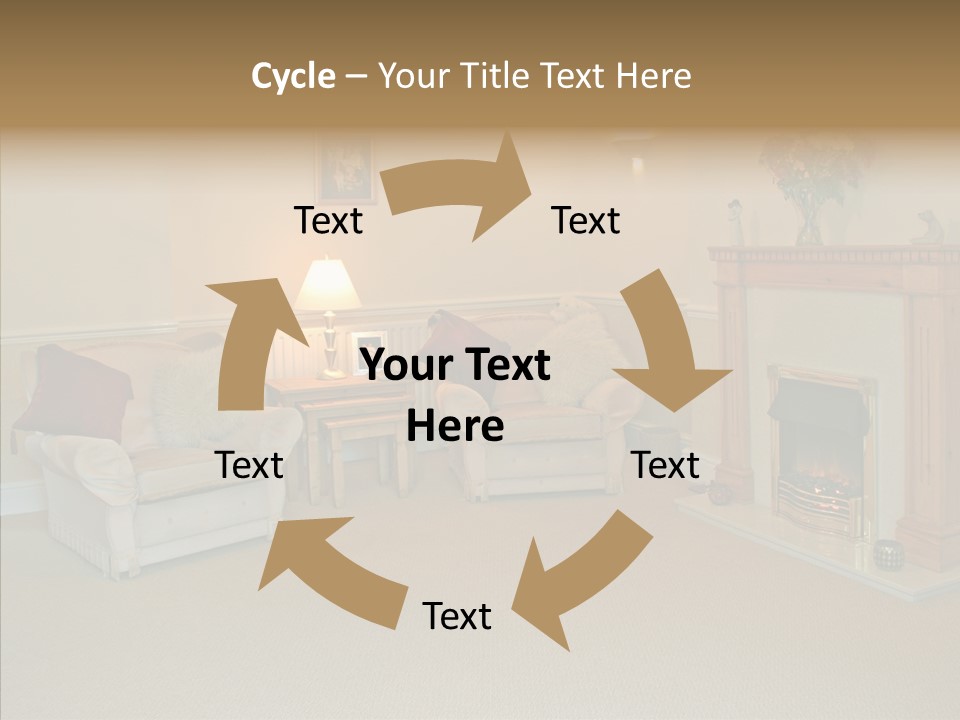 Cycle – Your Title Text Here

Text

Text

Your Text Here

Text

Text

Text